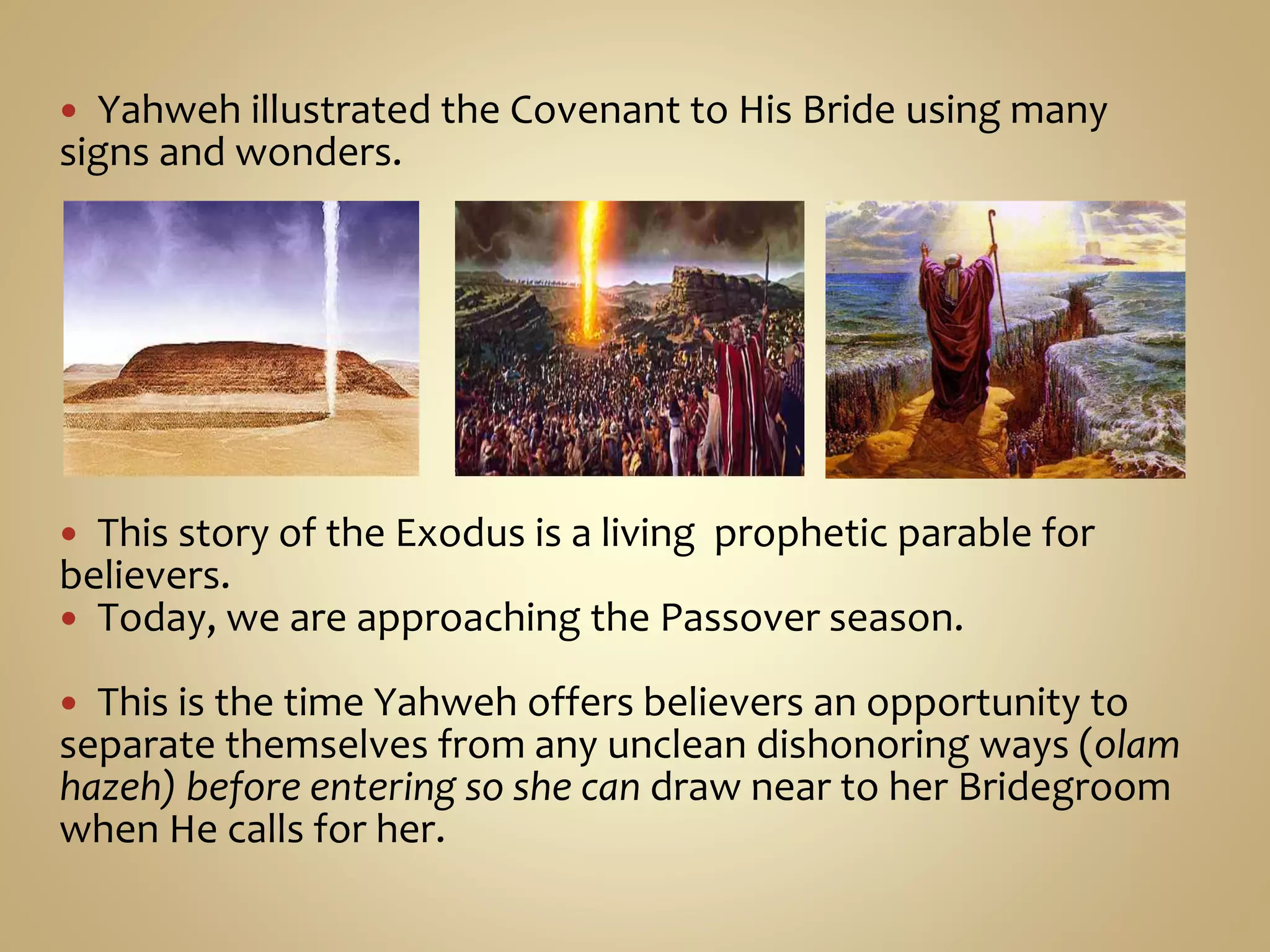 • Yahweh illustrated the Covenant to His Bride using many signs and wonders.

• This story of the Exodus is a living prophetic parable for believers.
• Today, we are approaching the Passover season.

• This is the time Yahweh offers believers an opportunity to separate themselves from any unclean dishonoring ways (olam hazeh) before entering so she can draw near to her Bridegroom when He calls for her.